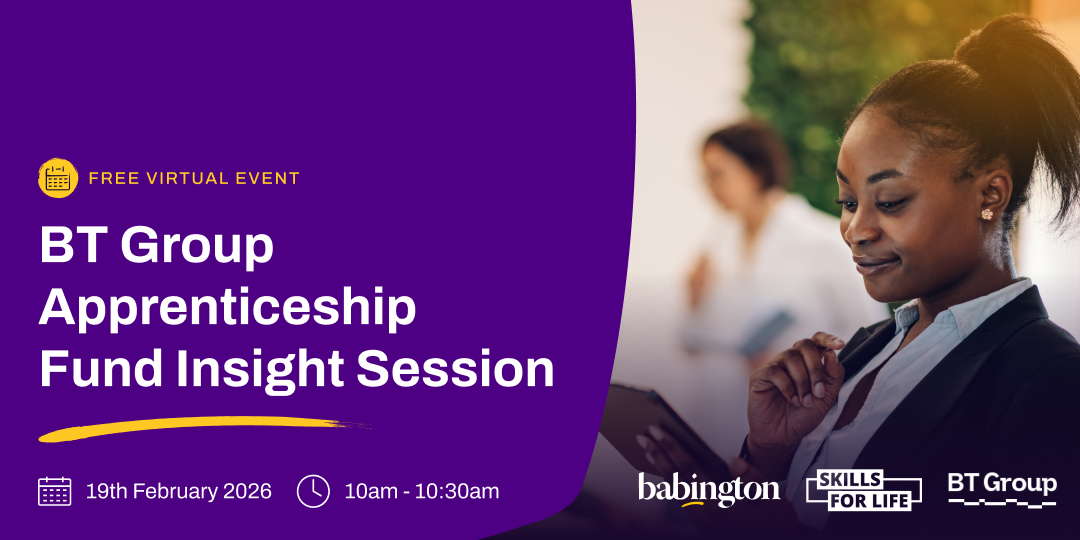 FREE VIRTUAL EVENT

BT Group Apprenticeship Fund Insight Session

19th February 2026

10am - 10:30am

babington

SKILLS FOR LIFE

BT Group